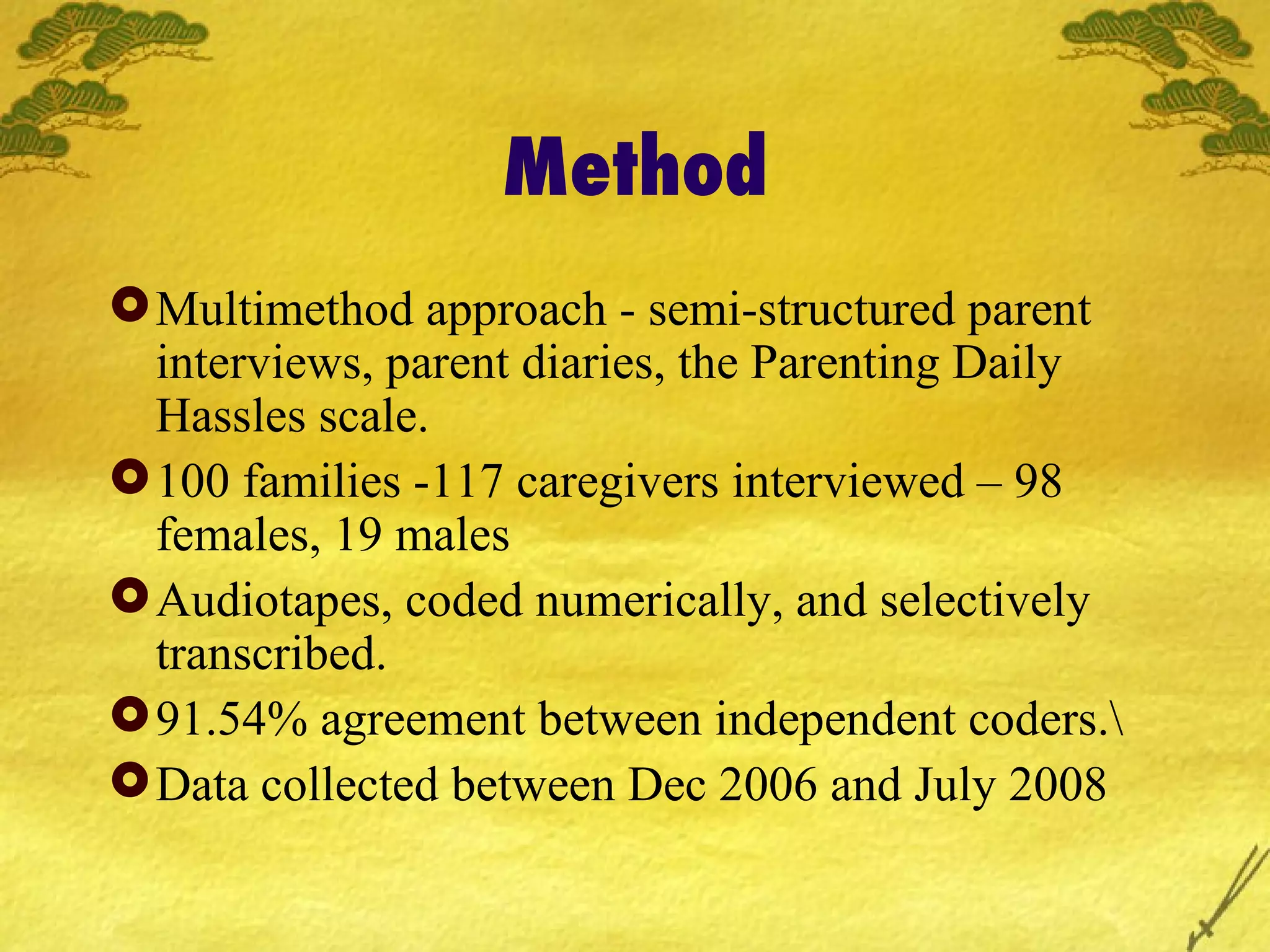 Method

Multimethod approach - semi-structured parent interviews, parent diaries, the Parenting Daily Hassles scale.

100 families -117 caregivers interviewed – 98 females, 19 males

Audiotapes, coded numerically, and selectively transcribed.

91.54% agreement between independent coders.\

Data collected between Dec 2006 and July 2008